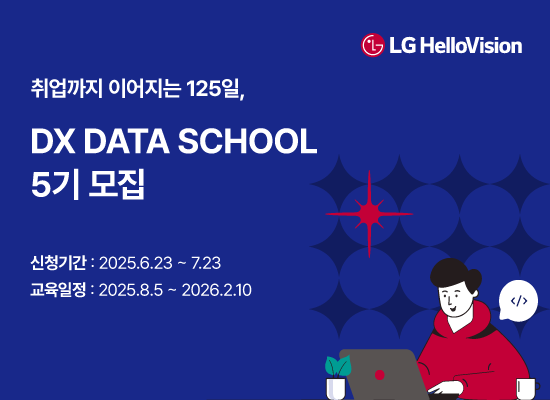 LG HelloVision

취업까지 이어지는 125일,

DX DATA SCHOOL
5기 모집

신청기간 : 2025.6.23 ~ 7.23
교육일정 : 2025.8.5 ~ 2026.2.10

</>